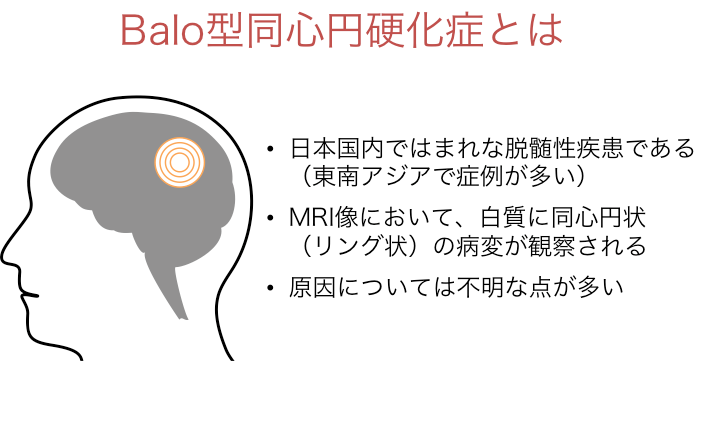 Balo型同心円硬化症とは

• 日本国内ではまれな脱髄性疾患である（東南アジアで症例が多い）

• MRI像において、白質に同心円状（リング状）の病変が観察される

• 原因については不明な点が多い